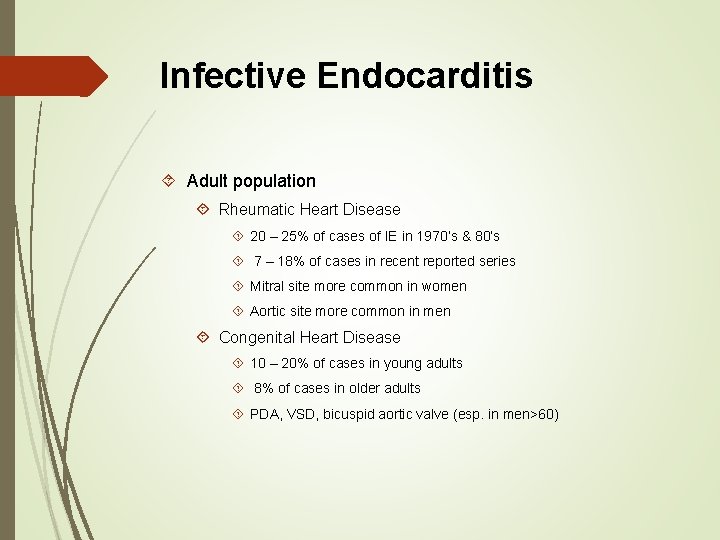 Infective Endocarditis

Adult population

Rheumatic Heart Disease

20 – 25% of cases of IE in 1970's & 80's

7 – 18% of cases in recent reported series

Mitral site more common in women

Aortic site more common in men

Congenital Heart Disease

10 – 20% of cases in young adults

8% of cases in older adults

PDA, VSD, bicuspid aortic valve (esp. in men>60)